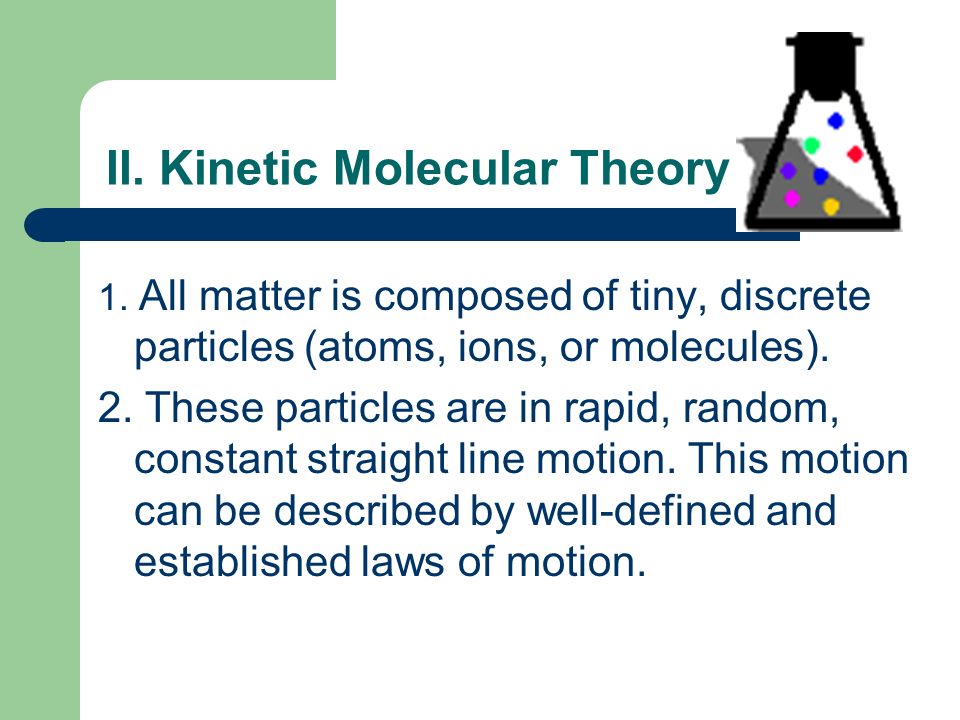 II. Kinetic Molecular Theory

1. All matter is composed of tiny, discrete particles (atoms, ions, or molecules).

2. These particles are in rapid, random, constant straight line motion. This motion can be described by well-defined and established laws of motion.